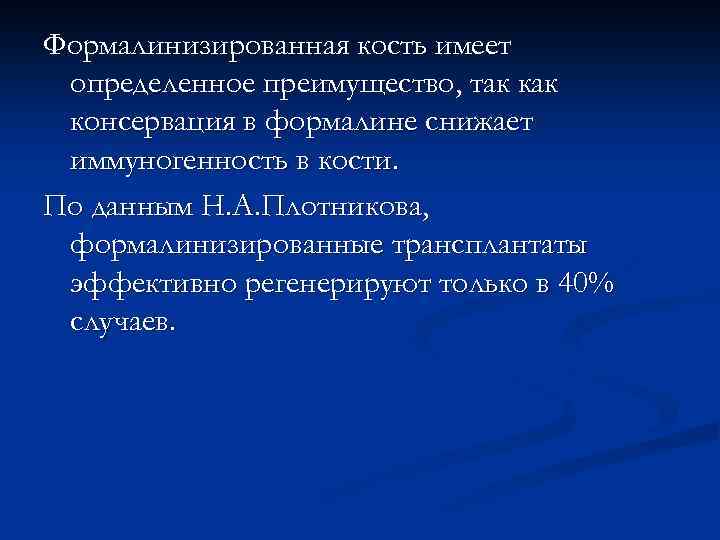 Формалинизированная кость имеет определенное преимущество, так как консервация в формалине снижает иммуногенность в кости.

По данным Н.А.Плотникова, формалинизированные трансплантаты эффективно регенерируют только в 40% случаев.